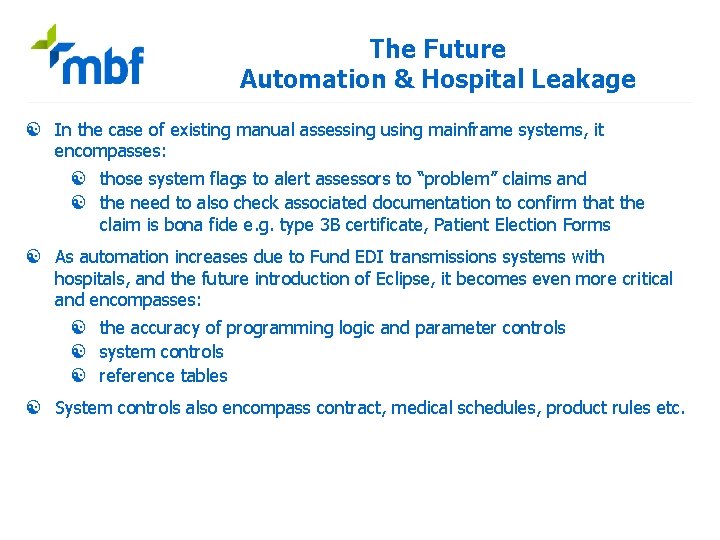 mbf

The Future
Automation & Hospital Leakage

• In the case of existing manual assessing using mainframe systems, it encompasses:

• those system flags to alert assessors to "problem" claims and
• the need to also check associated documentation to confirm that the claim is bona fide e.g. type 3B certificate, Patient Election Forms

• As automation increases due to Fund EDI transmissions systems with hospitals, and the future introduction of Eclipse, it becomes even more critical and encompasses:

• the accuracy of programming logic and parameter controls
• system controls
• reference tables

• System controls also encompass contract, medical schedules, product rules etc.